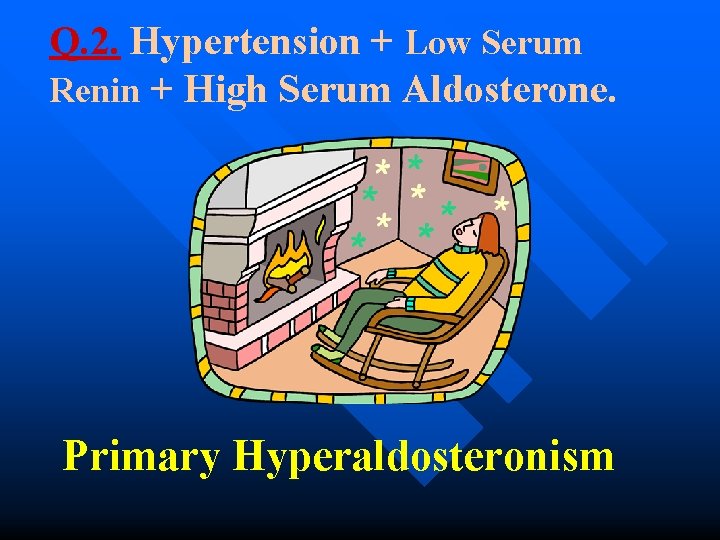 Q.2. Hypertension + Low Serum Renin + High Serum Aldosterone.

Primary Hyperaldosteronism